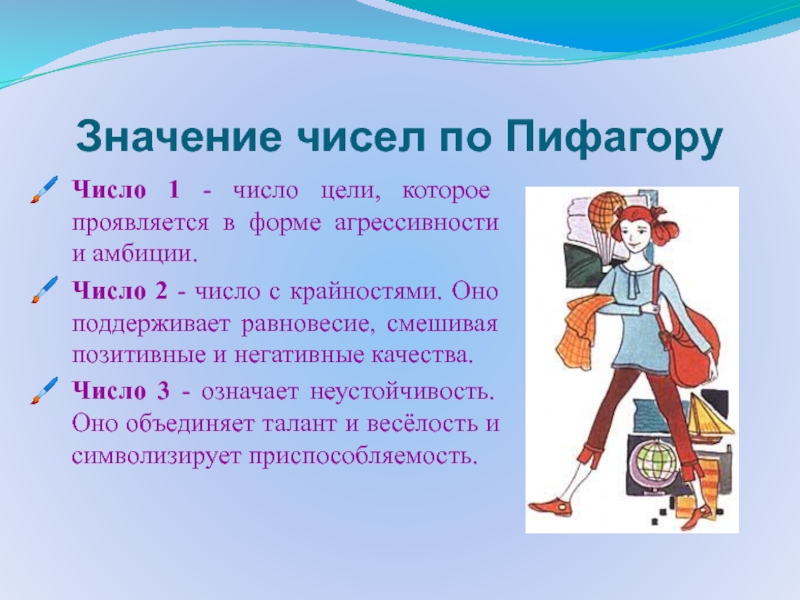 Значение чисел по Пифагору

Число 1 - число цели, которое проявляется в форме агрессивности и амбиции.

Число 2 - число с крайностями. Оно поддерживает равновесие, смешивая позитивные и негативные качества.

Число 3 - означает неустойчивость. Оно объединяет талант и весёлость и символизирует приспособляемость.